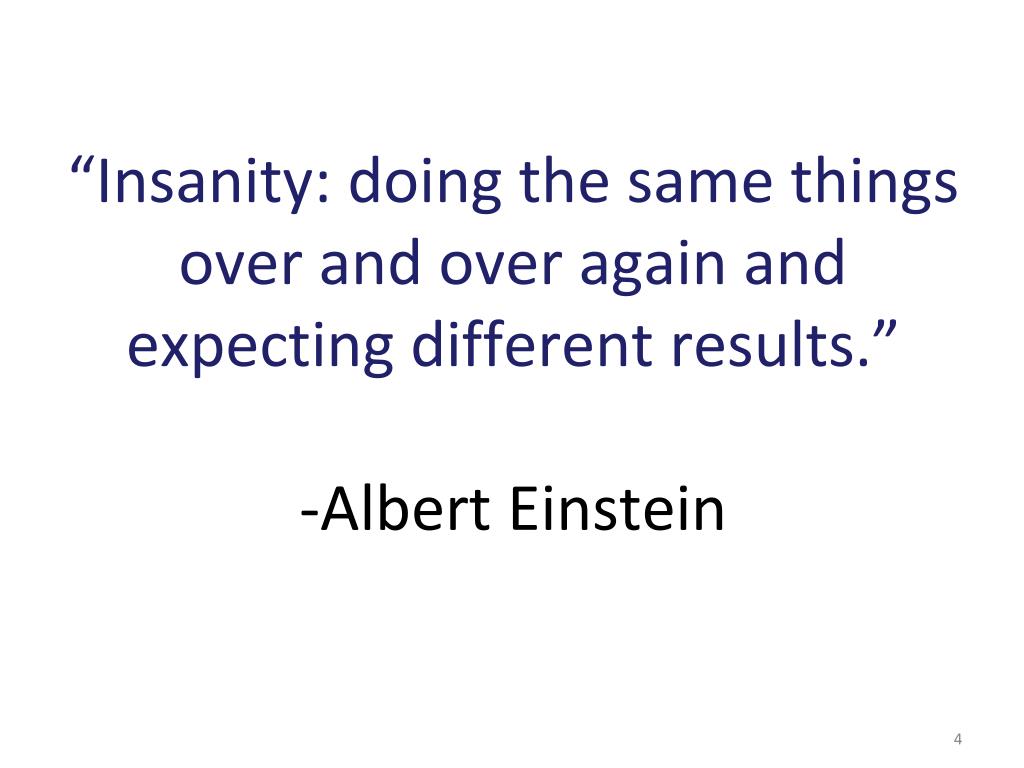 “Insanity: doing the same things over and over again and expecting different results.”

-Albert Einstein

4